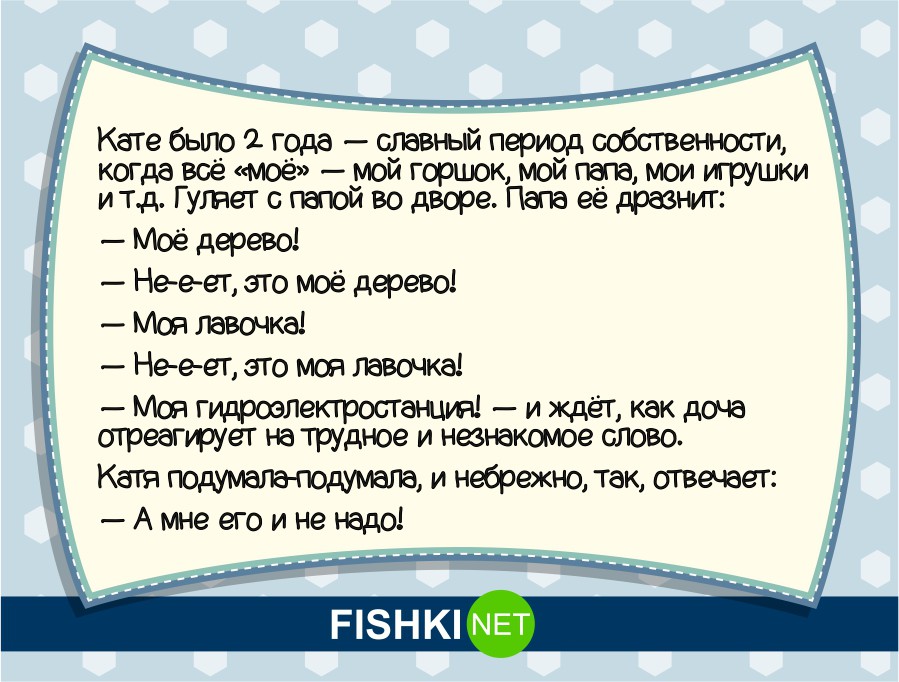 Кате было 2 года — славный период собственности, когда всё «моё» — мой горшок, мой папа, мои игрушки и т.д. Гуляет с папой во дворе. Папа её дразнит:

— Моё дерево!

— Не-е-ет, это моё дерево!

— Моя лавочка!

— Не-е-ет, это моя лавочка!

— Моя гидроэлектростанция! — и ждёт, как доча отреагирует на трудное и незнакомое слово.

Катя подумала-подумала, и небрежно, так, отвечает:

— А мне его и не надо!

FISHKI NET